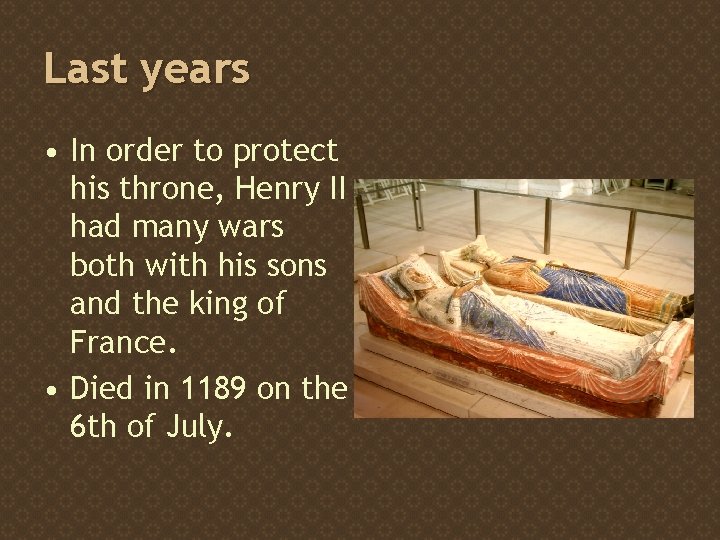 Last years

• In order to protect his throne, Henry II had many wars both with his sons and the king of France.
• Died in 1189 on the 6th of July.